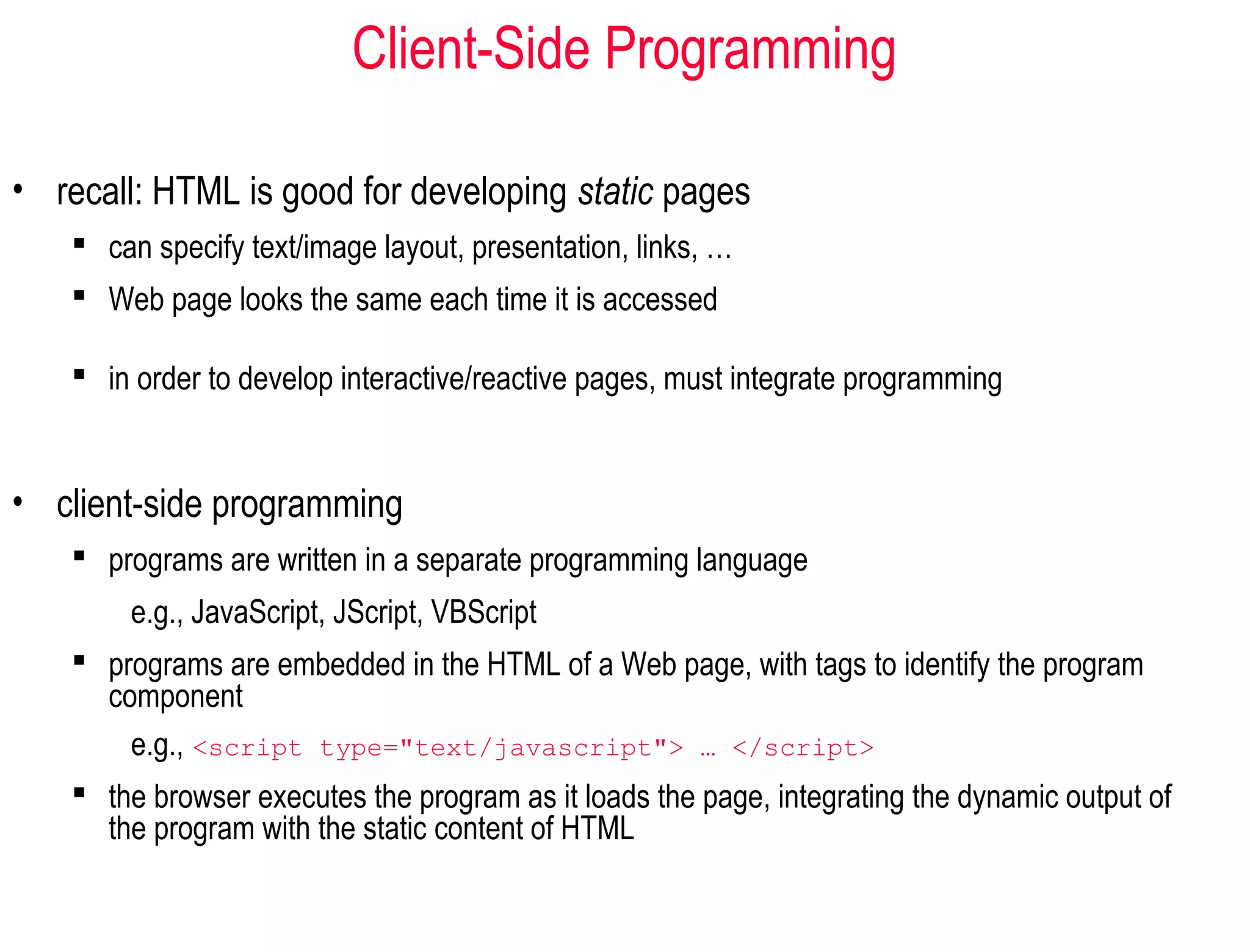 Client-Side Programming

• recall: HTML is good for developing static pages

▪ can specify text/image layout, presentation, links, …

▪ Web page looks the same each time it is accessed

▪ in order to develop interactive/reactive pages, must integrate programming

• client-side programming

▪ programs are written in a separate programming language

e.g., JavaScript, JScript, VBScript

▪ programs are embedded in the HTML of a Web page, with tags to identify the program component

e.g., <script type="text/javascript"> … </script>

▪ the browser executes the program as it loads the page, integrating the dynamic output of the program with the static content of HTML